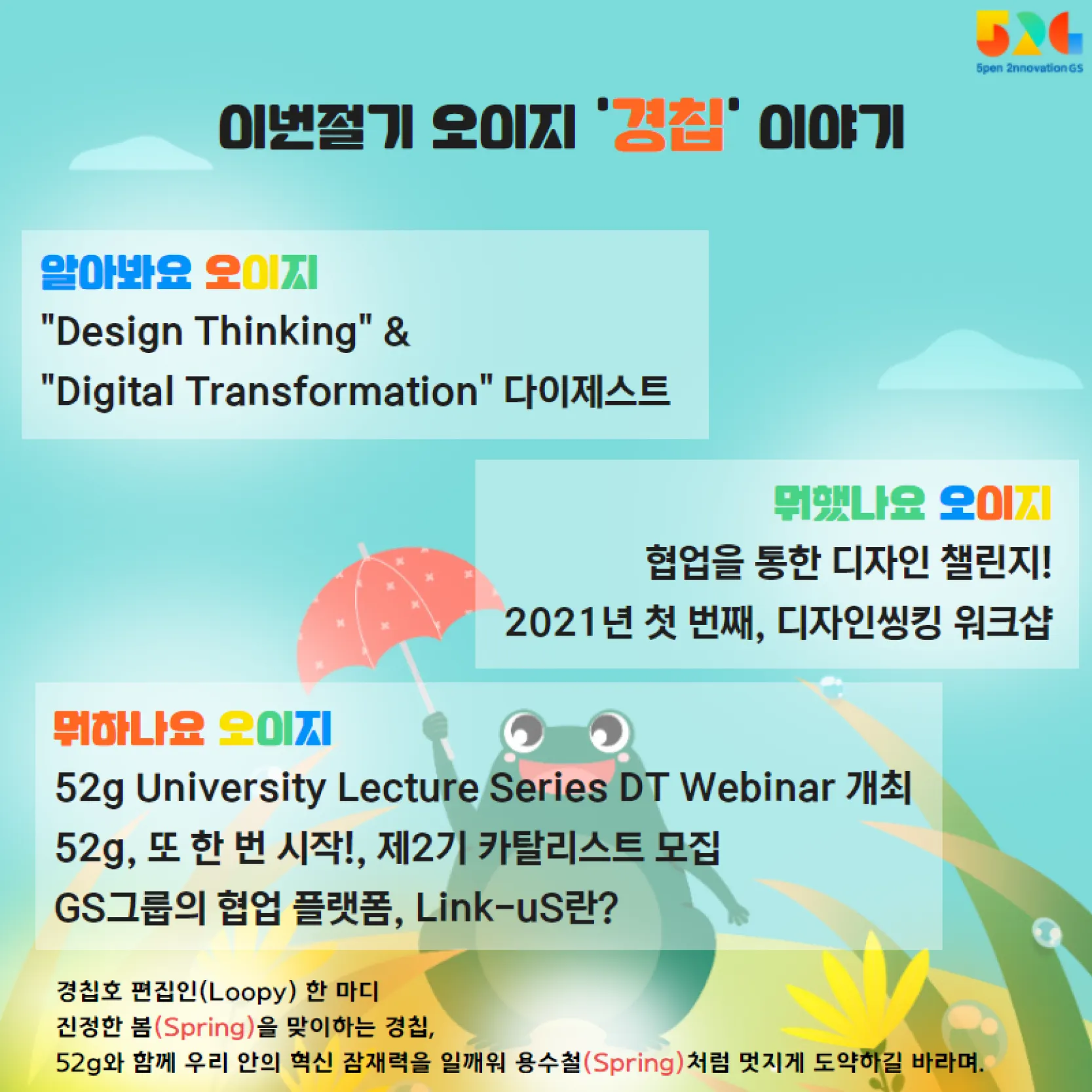 52g
5pen 2nnovation GS

이번절기 오이지 '경칩' 이야기

알아봐요 오이지
"Design Thinking" &
"Digital Transformation" 다이제스트

뭐했나요 오이지
협업을 통한 디자인 챌린지!
2021년 첫 번째, 디자인씽킹 워크샵

뭐하나요 오이지
52g University Lecture Series DT Webinar 개최
52g, 또 한 번 시작!, 제2기 카탈리스트 모집
GS그룹의 협업 플랫폼, Link-uS란?

경칩호 편집인(Loopy) 한 마디
진정한 봄(Spring)을 맞이하는 경칩,
52g와 함께 우리 안의 혁신 잠재력을 일깨워 용수철(Spring)처럼 멋지게 도약하길 바라며.